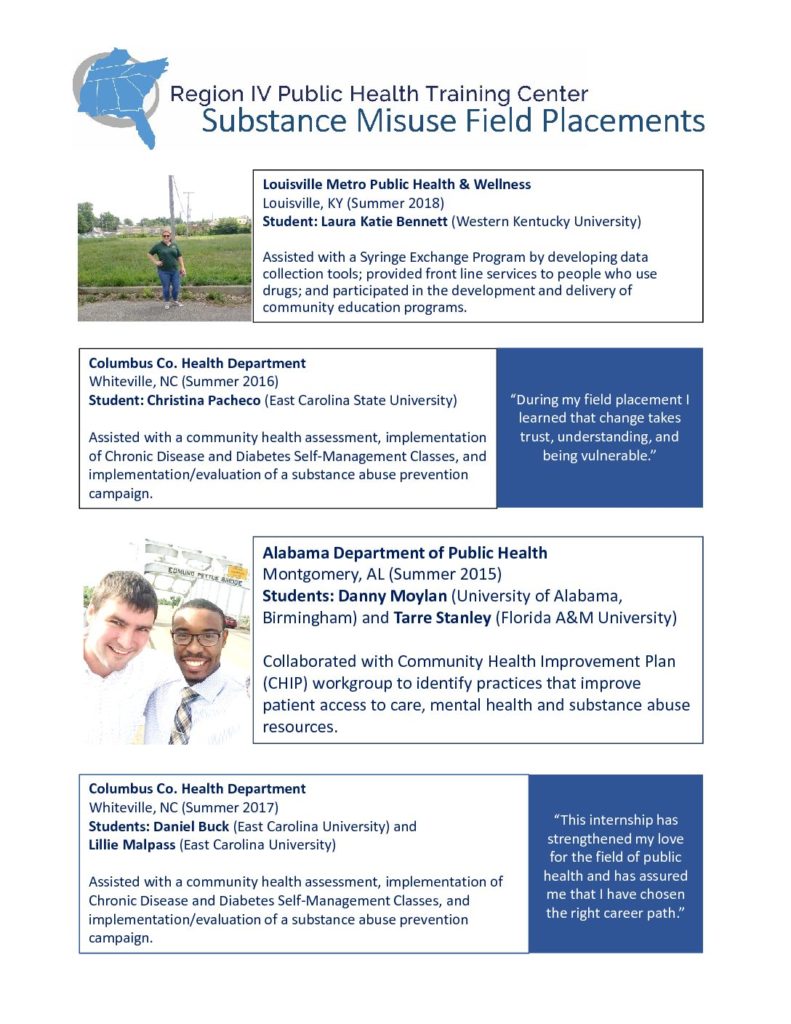 Region IV Public Health Training Center
Substance Misuse Field Placements

**Louisville Metro Public Health & Wellness**
Louisville, KY (Summer 2018)
**Student: Laura Katie Bennett** (Western Kentucky University)

Assisted with a Syringe Exchange Program by developing data collection tools; provided front line services to people who use drugs; and participated in the development and delivery of community education programs.

**Columbus Co. Health Department**
Whiteville, NC (Summer 2016)
**Student: Christina Pacheco** (East Carolina State University)

Assisted with a community health assessment, implementation of Chronic Disease and Diabetes Self-Management Classes, and implementation/evaluation of a substance abuse prevention campaign.

"During my field placement I learned that change takes trust, understanding, and being vulnerable."

EDMUND PETTUS BRIDGE

**Alabama Department of Public Health**
Montgomery, AL (Summer 2015)
**Students: Danny Moylan** (University of Alabama, Birmingham) and **Tarre Stanley** (Florida A&M University)

Collaborated with Community Health Improvement Plan (CHIP) workgroup to identify practices that improve patient access to care, mental health and substance abuse resources.

**Columbus Co. Health Department**
Whiteville, NC (Summer 2017)
**Students: Daniel Buck** (East Carolina University) and **Lillie Malpass** (East Carolina University)

Assisted with a community health assessment, implementation of Chronic Disease and Diabetes Self-Management Classes, and implementation/evaluation of a substance abuse prevention campaign.

"This internship has strengthened my love for the field of public health and has assured me that I have chosen the right career path."